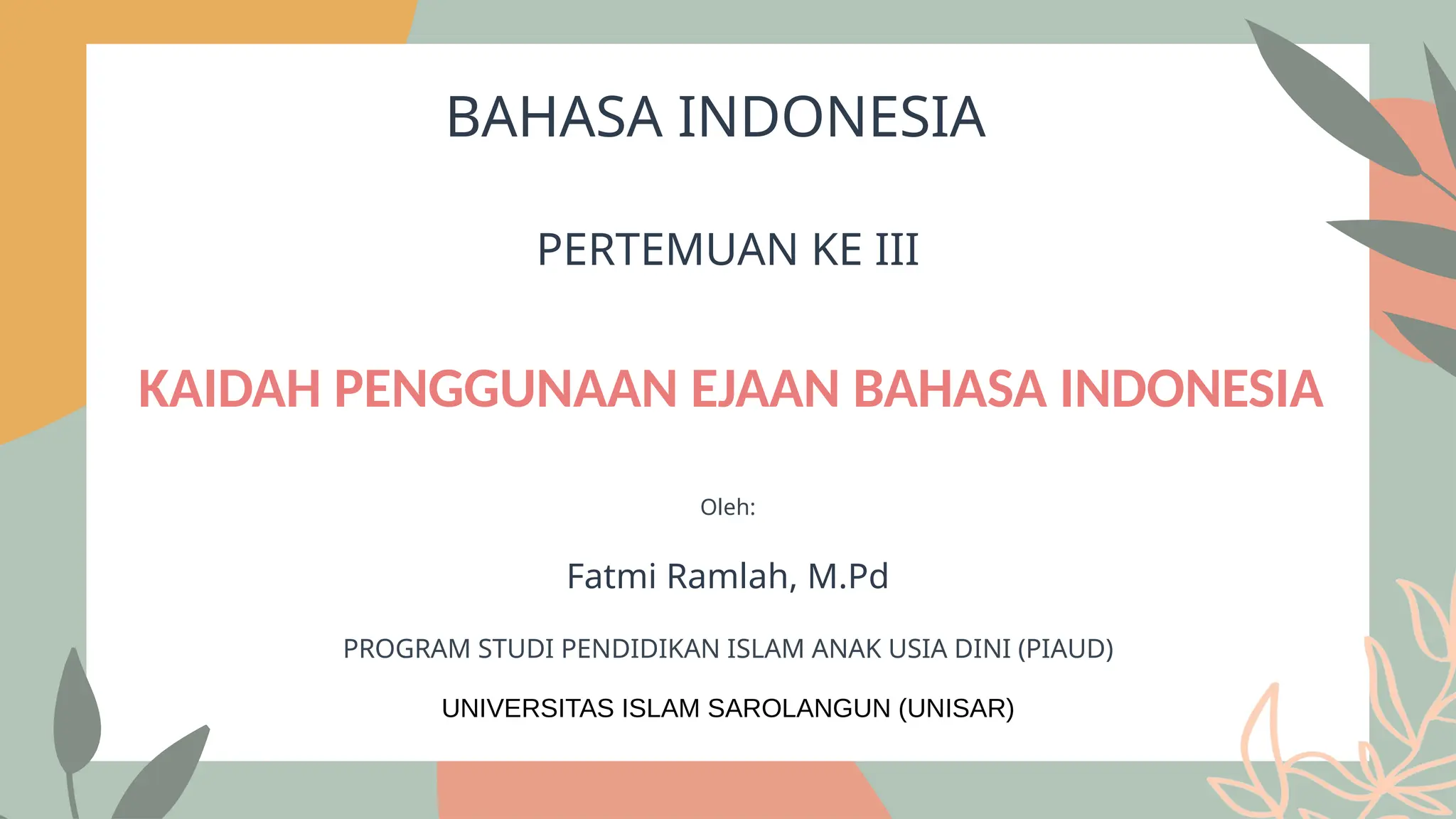 BAHASA INDONESIA

PERTEMUAN KE III

KAIDAH PENGGUNAAN EJAAN BAHASA INDONESIA

Oleh:

Fatmi Ramlah, M.Pd

PROGRAM STUDI PENDIDIKAN ISLAM ANAK USIA DINI (PIAUD)

UNIVERSITAS ISLAM SAROLANGUN (UNISAR)